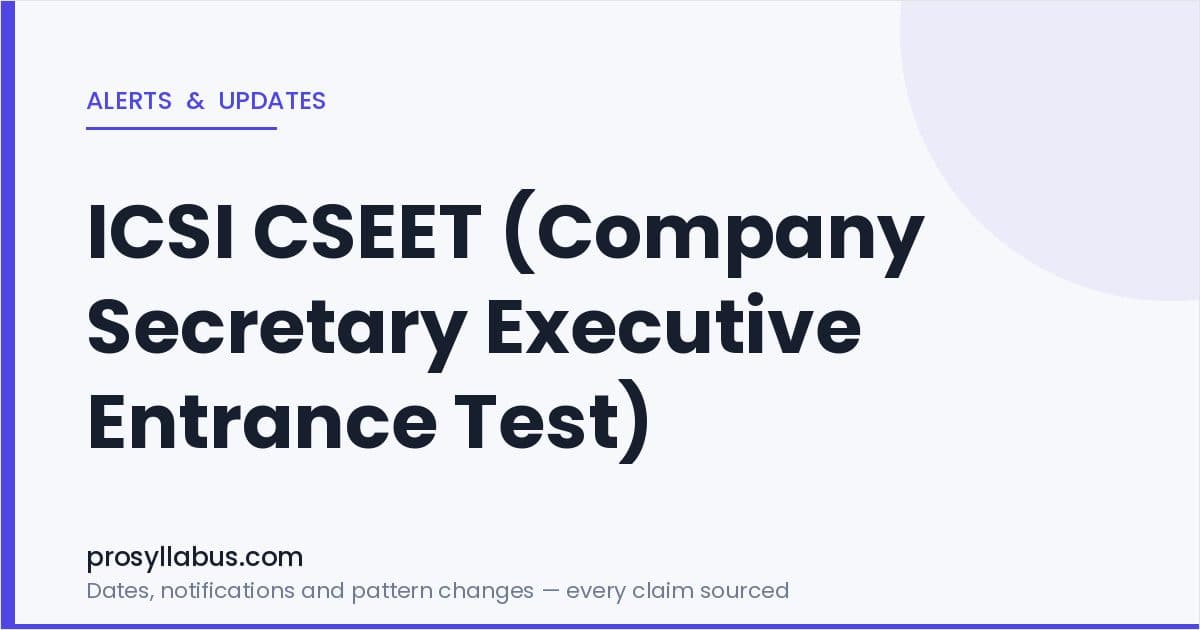 ALERTS & UPDATES

ICSI CSEET (Company Secretary Executive Entrance Test)

prosyllabus.com

Dates, notifications and pattern changes — every claim sourced